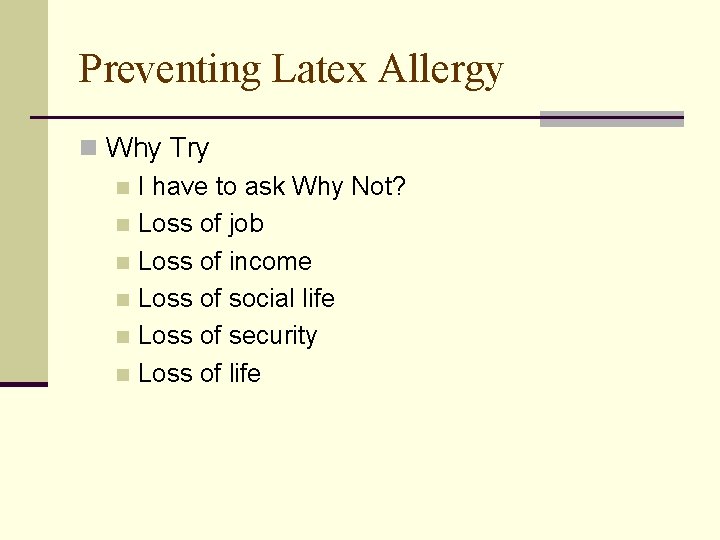 Preventing Latex Allergy

Why Try
I have to ask Why Not?
Loss of job
Loss of income
Loss of social life
Loss of security
Loss of life